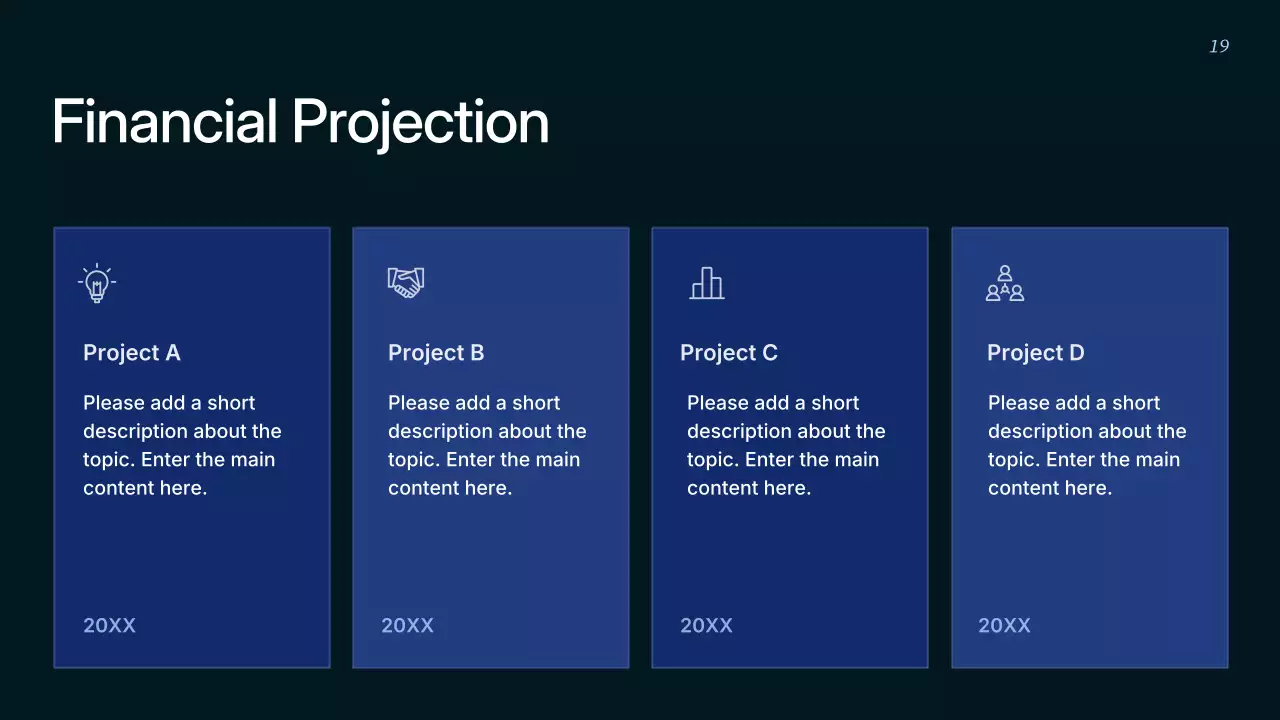 19

Financial Projection

Project A

Please add a short description about the topic. Enter the main content here.

20XX

Project B

Please add a short description about the topic. Enter the main content here.

20XX

Project C

Please add a short description about the topic. Enter the main content here.

20XX

Project D

Please add a short description about the topic. Enter the main content here.

20XX